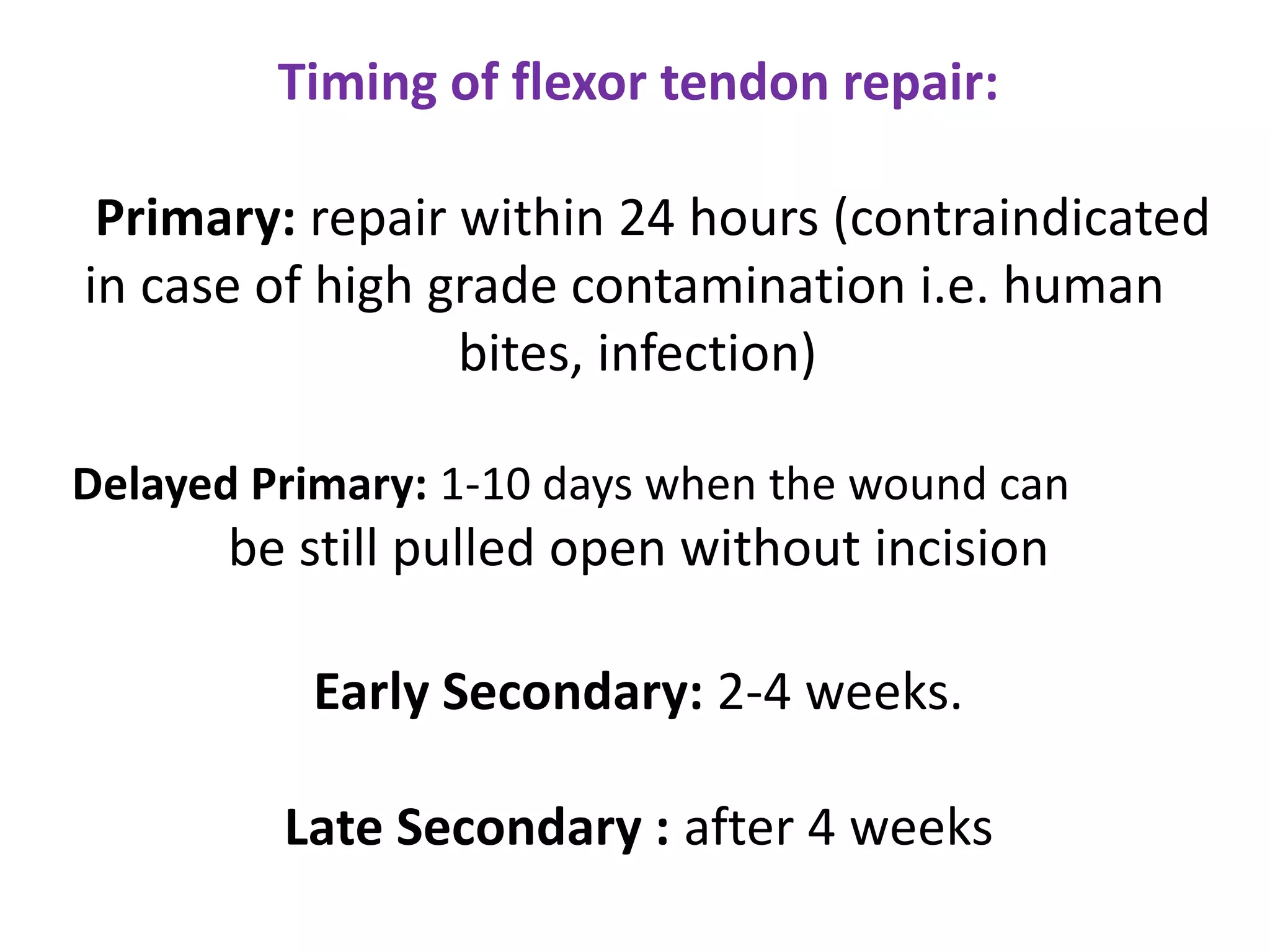 Timing of flexor tendon repair:

Primary: repair within 24 hours (contraindicated in case of high grade contamination i.e. human bites, infection)

Delayed Primary: 1-10 days when the wound can be still pulled open without incision

Early Secondary: 2-4 weeks.

Late Secondary : after 4 weeks